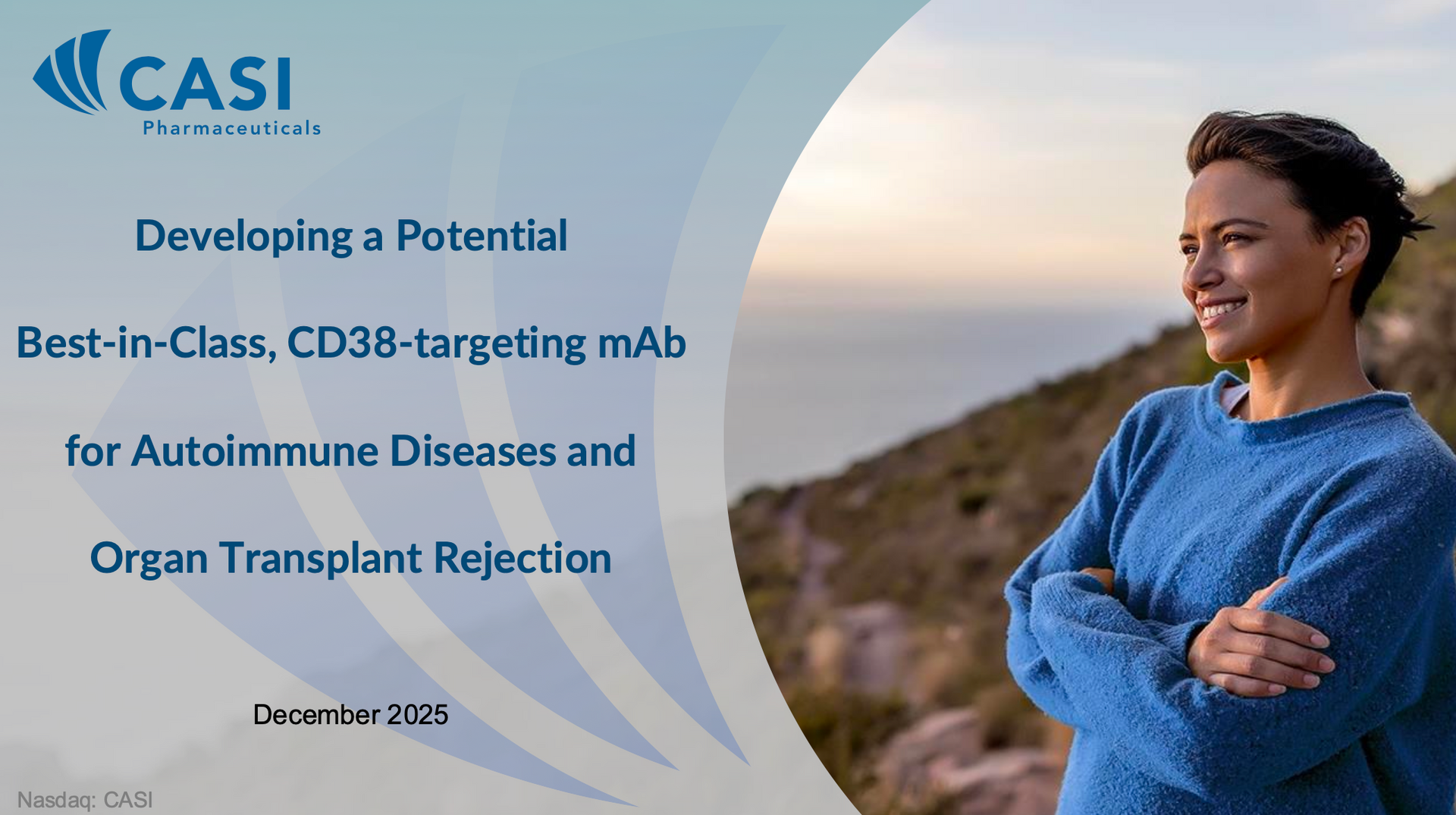 CASI
Pharmaceuticals

Developing a Potential
Best-in-Class, CD38-targeting mAb
for Autoimmune Diseases and
Organ Transplant Rejection

December 2025

Nasdaq: CASI